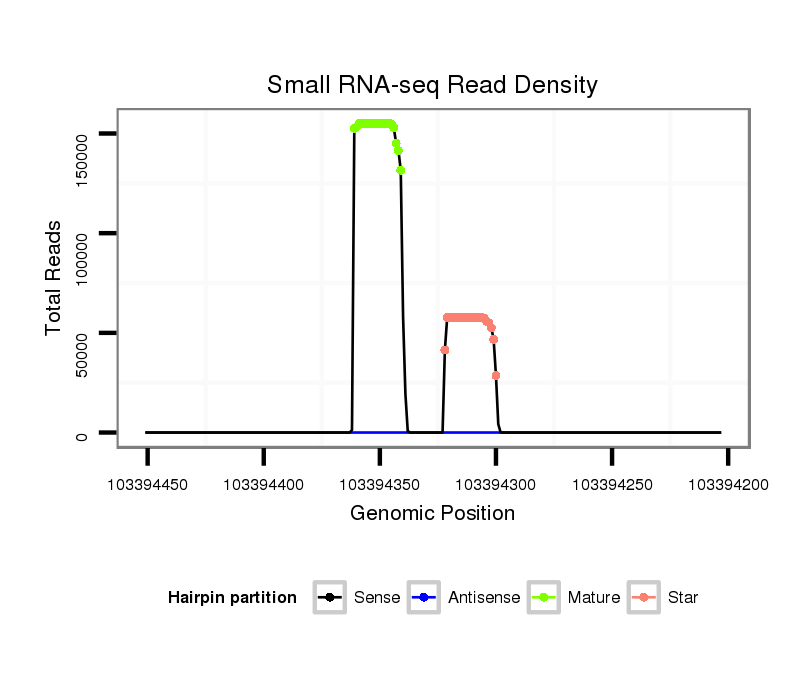 Small RNA-seq Read Density

Total Reads

150000
100000
50000
0

103394450
103394400
103394350
103394300
103394250
103394200

Genomic Position

Hairpin partition
Sense
Antisense
Mature
Star